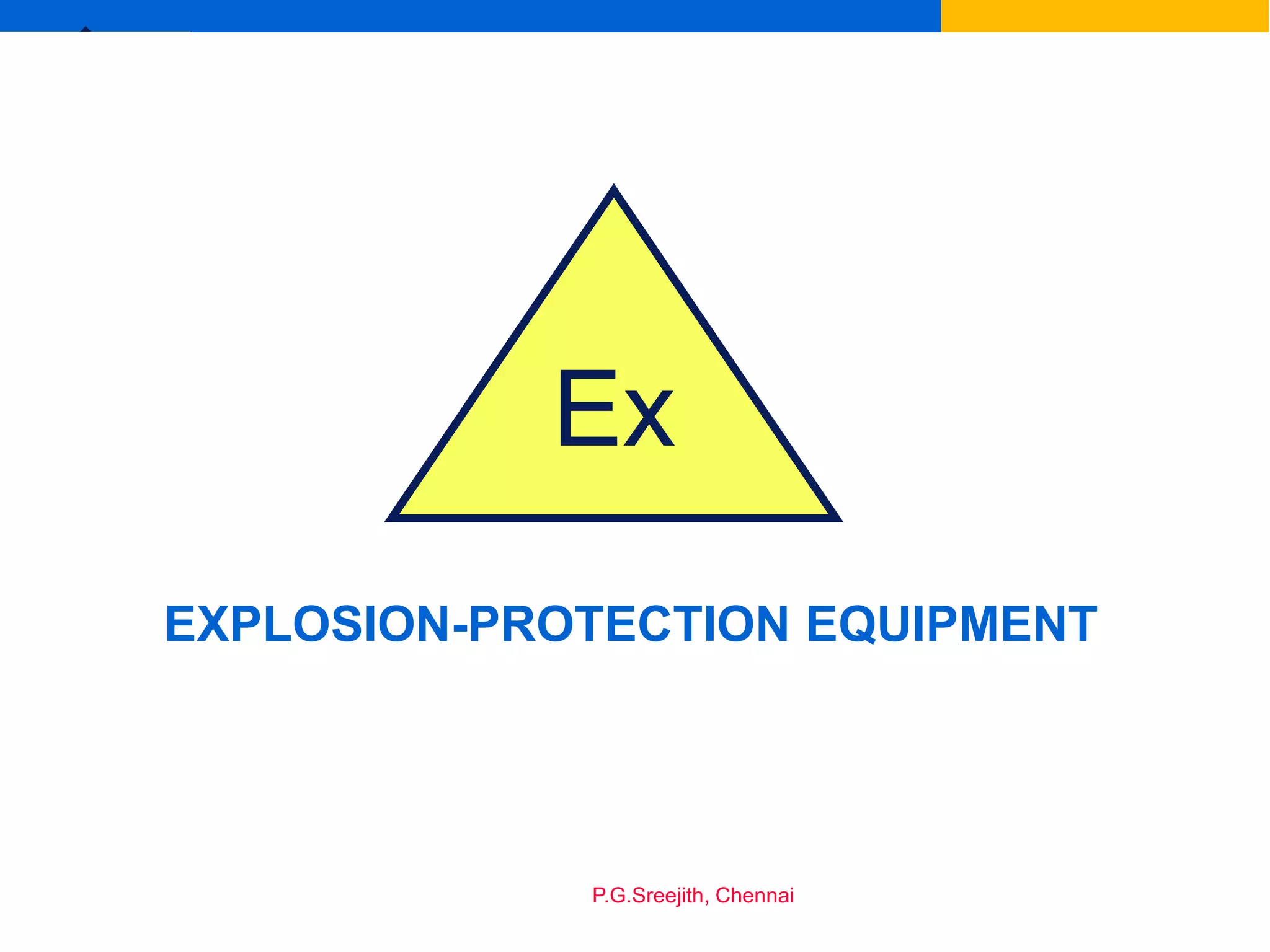 Ex

EXPLOSION-PROTECTION EQUIPMENT

P.G.Sreejith, Chennai